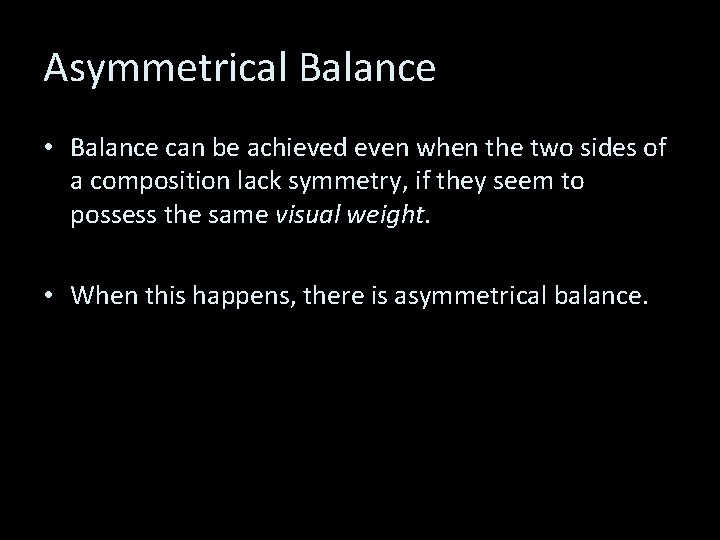 Asymmetrical Balance

• Balance can be achieved even when the two sides of a composition lack symmetry, if they seem to possess the same visual weight.

• When this happens, there is asymmetrical balance.